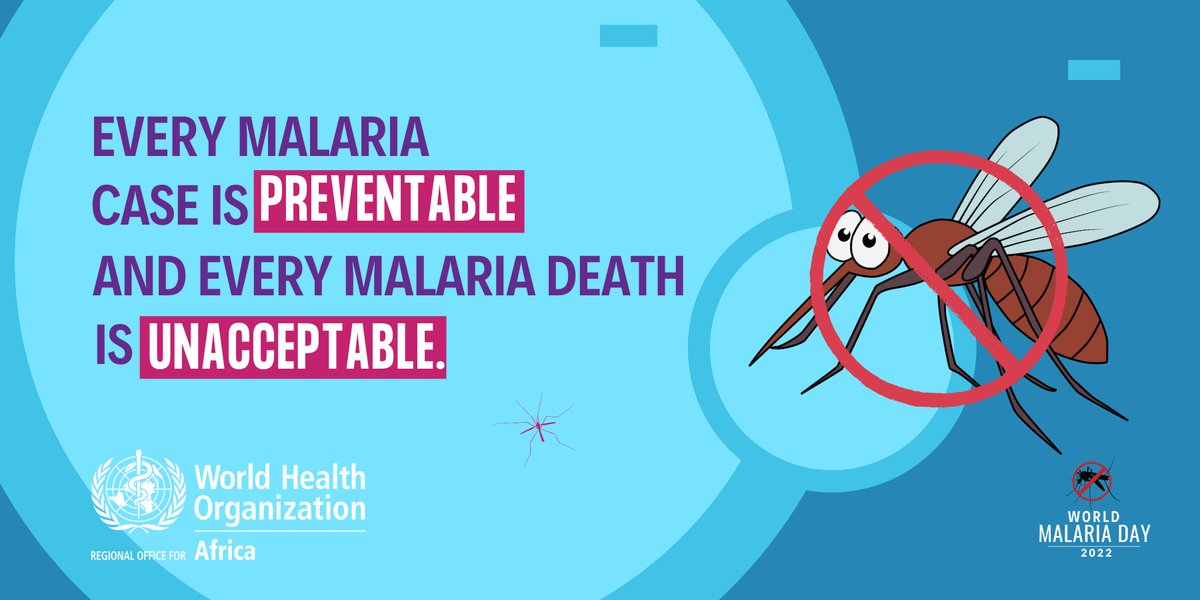 EVERY MALARIA CASE IS PREVENTABLE AND EVERY MALARIA DEATH IS UNACCEPTABLE.

World Health Organization
REGIONAL OFFICE FOR Africa

WORLD MALARIA DAY 2022